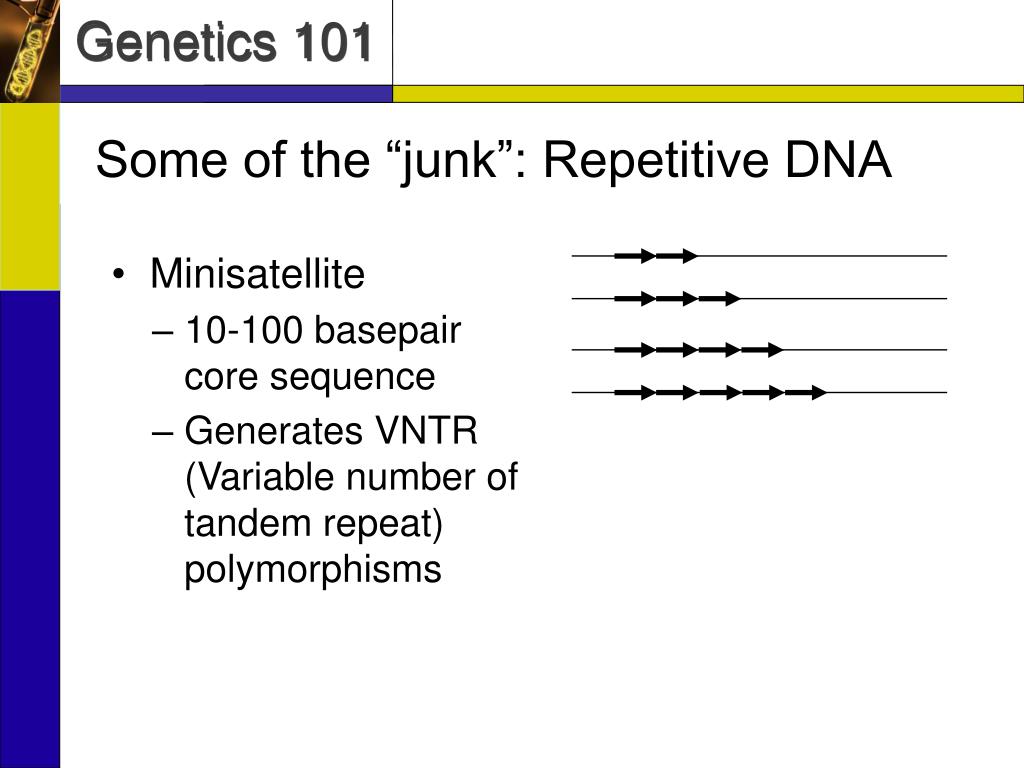 Genetics 101

Some of the “junk”: Repetitive DNA

• Minisatellite
– 10-100 basepair core sequence
– Generates VNTR (Variable number of tandem repeat) polymorphisms